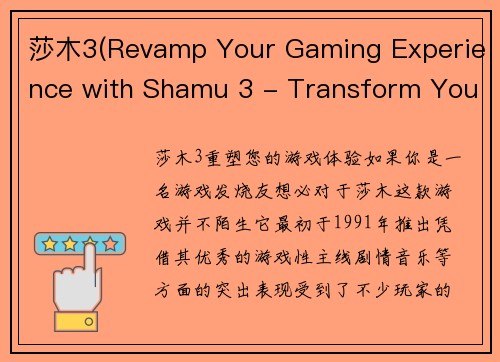 莎木3(Revamp Your Gaming Experience with Shamu 3 – Transform You

莎木3重塑您的游戏体验如果你是一名游戏发烧友想必对于莎木这款游戏并不陌生它最初于1991年推出凭借其优秀的游戏性主线剧情音乐等方面的突出表现受到了不少玩家的